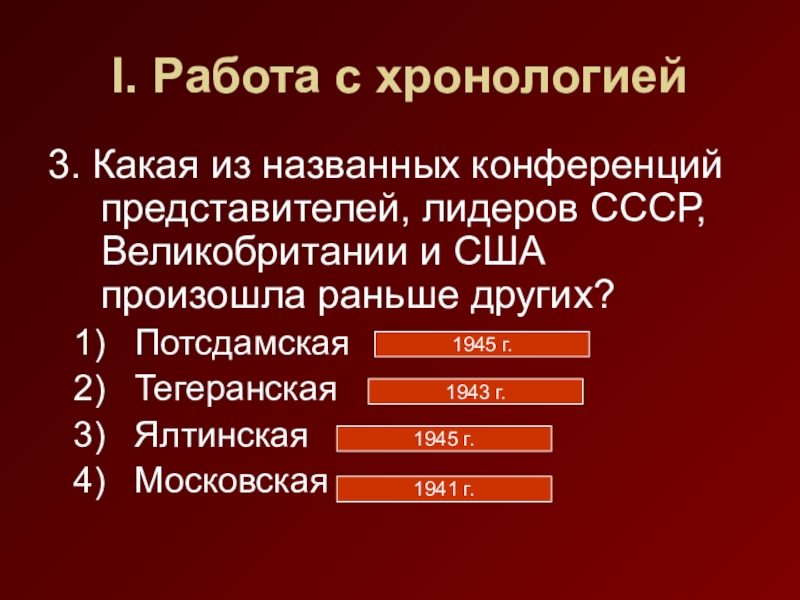 I. Работа с хронологией

3. Какая из названных конференций представителей, лидеров СССР, Великобритании и США произошла раньше других?

1) Потсдамская 1945 г.
2) Тегеранская 1943 г.
3) Ялтинская 1945 г.
4) Московская 1941 г.